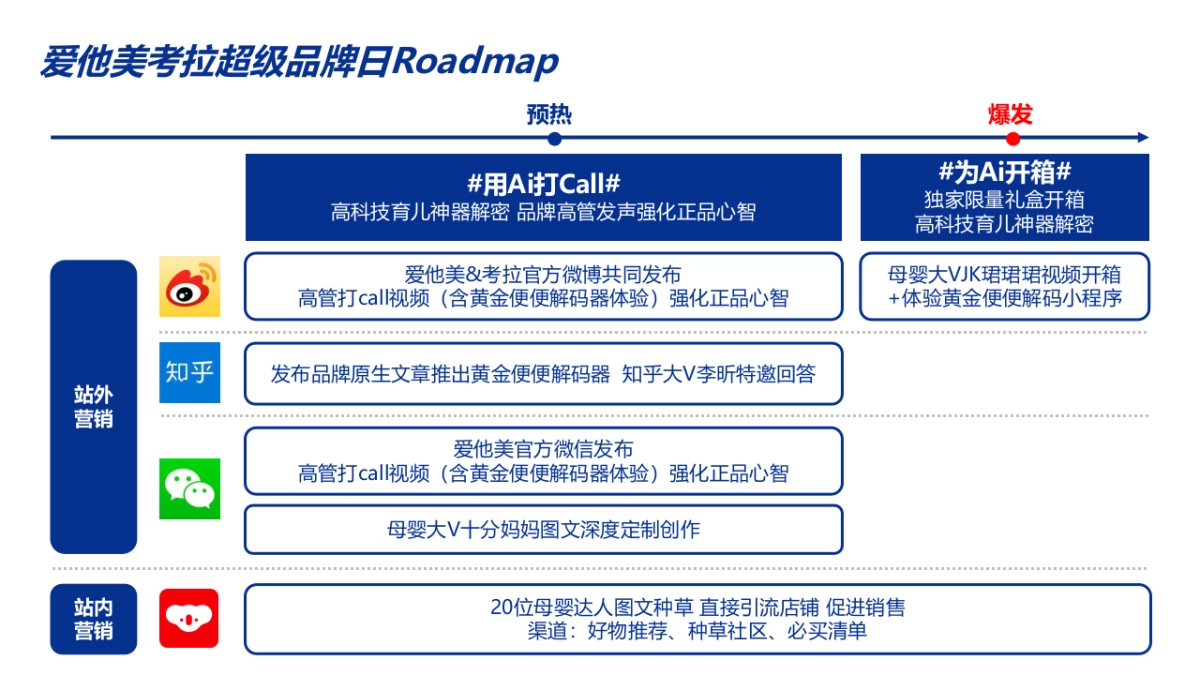 爱他美考拉超级品牌日Roadmap

预热

爆发

#用Ai打Call#
高科技育儿神器解密 品牌高管发声强化正品心智

#为Ai开箱#
独家限量礼盒开箱
高科技育儿神器解密

站外营销

爱他美&考拉官方微博共同发布
高管打call视频（含黄金便便解码器体验）强化正品心智

母婴大VJK珺珺珺视频开箱
+体验黄金便便解码小程序

知乎

发布品牌原生文章推出黄金便便解码器 知乎大V李昕特邀回答

爱他美官方微信发布
高管打call视频（含黄金便便解码器体验）强化正品心智

母婴大V十分妈妈图文深度定制创作

站内营销

20位母婴达人图文种草 直接引流店铺 促进销售
渠道：好物推荐、种草社区、必买清单